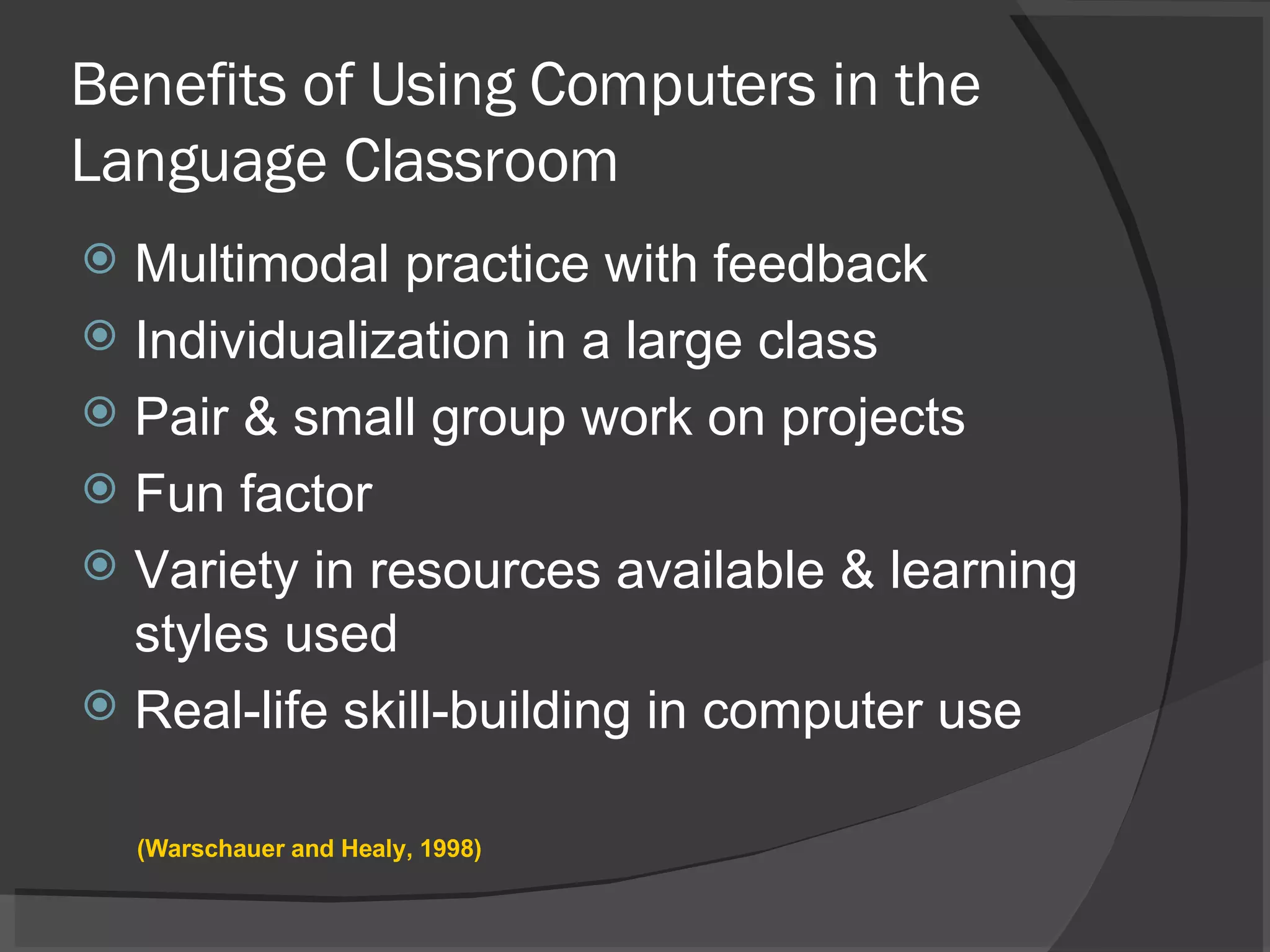 Benefits of Using Computers in the Language Classroom

Multimodal practice with feedback
Individualization in a large class
Pair & small group work on projects
Fun factor
Variety in resources available & learning styles used
Real-life skill-building in computer use

(Warschauer and Healy, 1998)